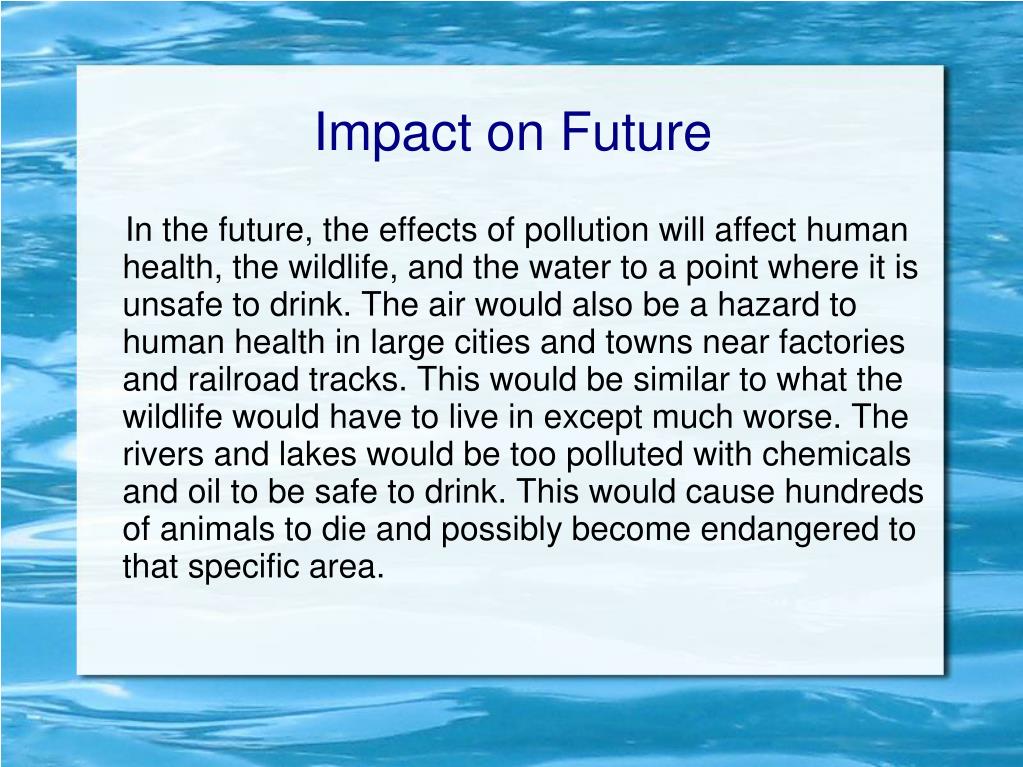 Impact on Future

In the future, the effects of pollution will affect human health, the wildlife, and the water to a point where it is unsafe to drink. The air would also be a hazard to human health in large cities and towns near factories and railroad tracks. This would be similar to what the wildlife would have to live in except much worse. The rivers and lakes would be too polluted with chemicals and oil to be safe to drink. This would cause hundreds of animals to die and possibly become endangered to that specific area.